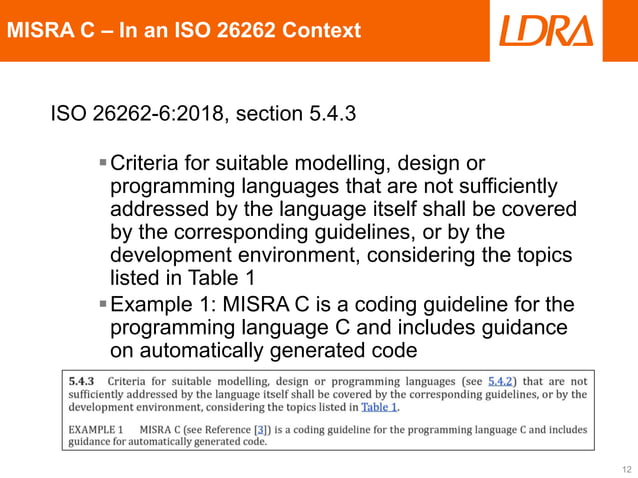 MISRA C – In an ISO 26262 Context

LDRA

ISO 26262-6:2018, section 5.4.3

▪ Criteria for suitable modelling, design or programming languages that are not sufficiently addressed by the language itself shall be covered by the corresponding guidelines, or by the development environment, considering the topics listed in Table 1

▪ Example 1: MISRA C is a coding guideline for the programming language C and includes guidance on automatically generated code

5.4.3 Criteria for suitable modelling, design or programming languages (see 5.4.2) that are not sufficiently addressed by the language itself shall be covered by the corresponding guidelines, or by the development environment, considering the topics listed in Table 1.

EXAMPLE 1 MISRA C (see Reference [3]) is a coding guideline for the programming language C and includes guidance for automatically generated code.

12